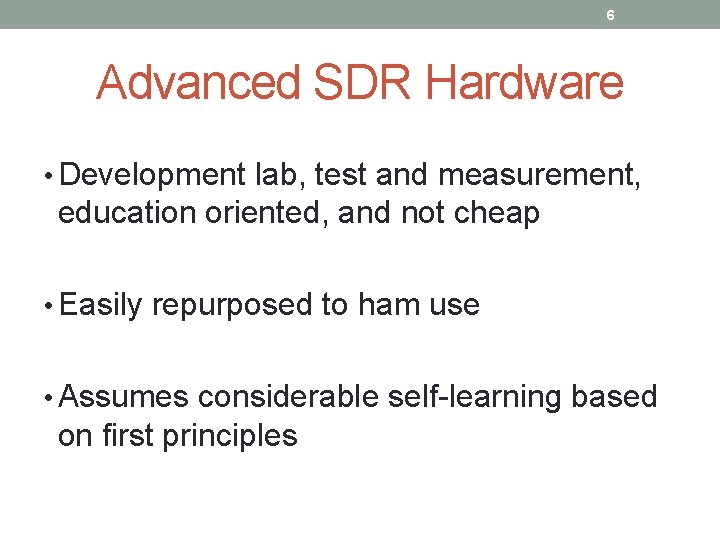 6

Advanced SDR Hardware

• Development lab, test and measurement, education oriented, and not cheap

• Easily repurposed to ham use

• Assumes considerable self-learning based on first principles